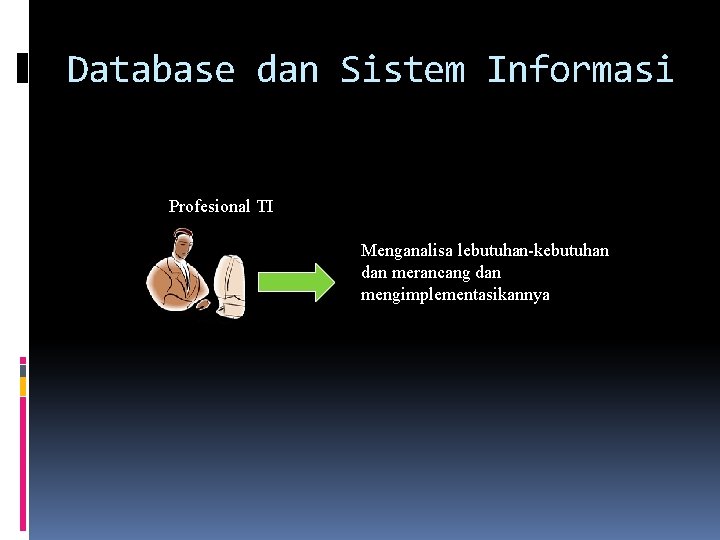 Database dan Sistem Informasi

Profesional TI

Menganalisa lebutuhan-kebutuhan dan merancang dan mengimplementasikannya